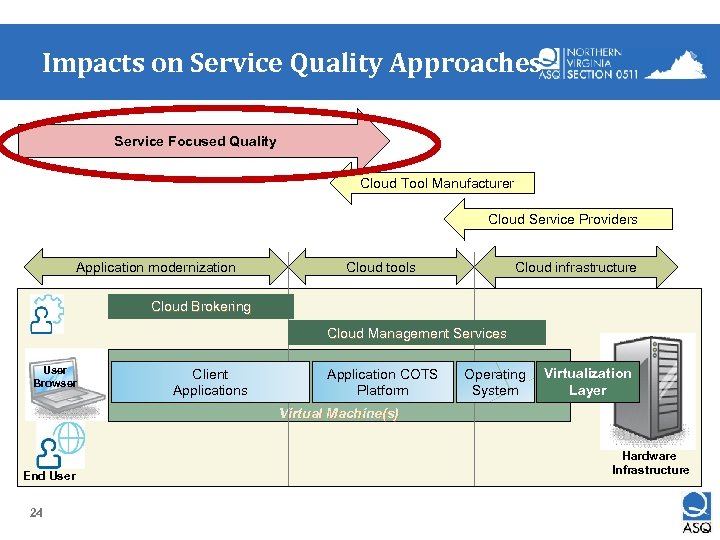 Impacts on Service Quality Approaches

ASQ NORTHERN VIRGINIA SECTION 0511

Service Focused Quality

Cloud Tool Manufacturer

Cloud Service Providers

Application modernization

Cloud tools

Cloud infrastructure

Cloud Brokering

Cloud Management Services

User Browser

Client Applications

Application COTS Platform

Operating System

Virtualization Layer

Virtual Machine(s)

End User

Hardware Infrastructure

24

ASQ